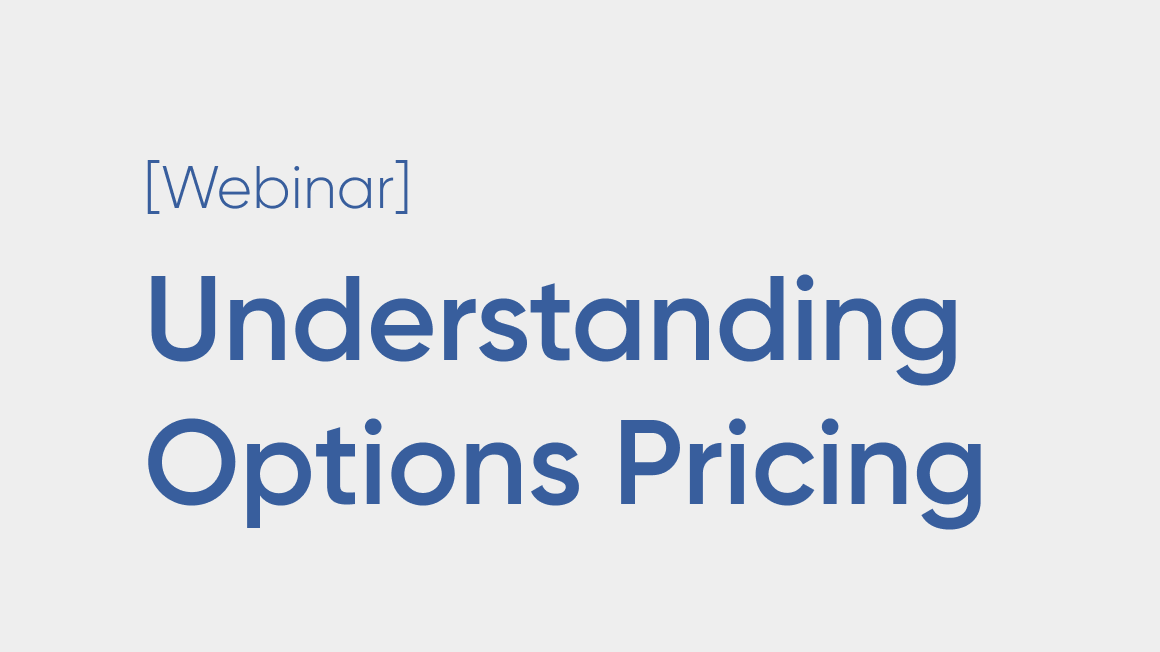 [Webinar]

Understanding Options Pricing